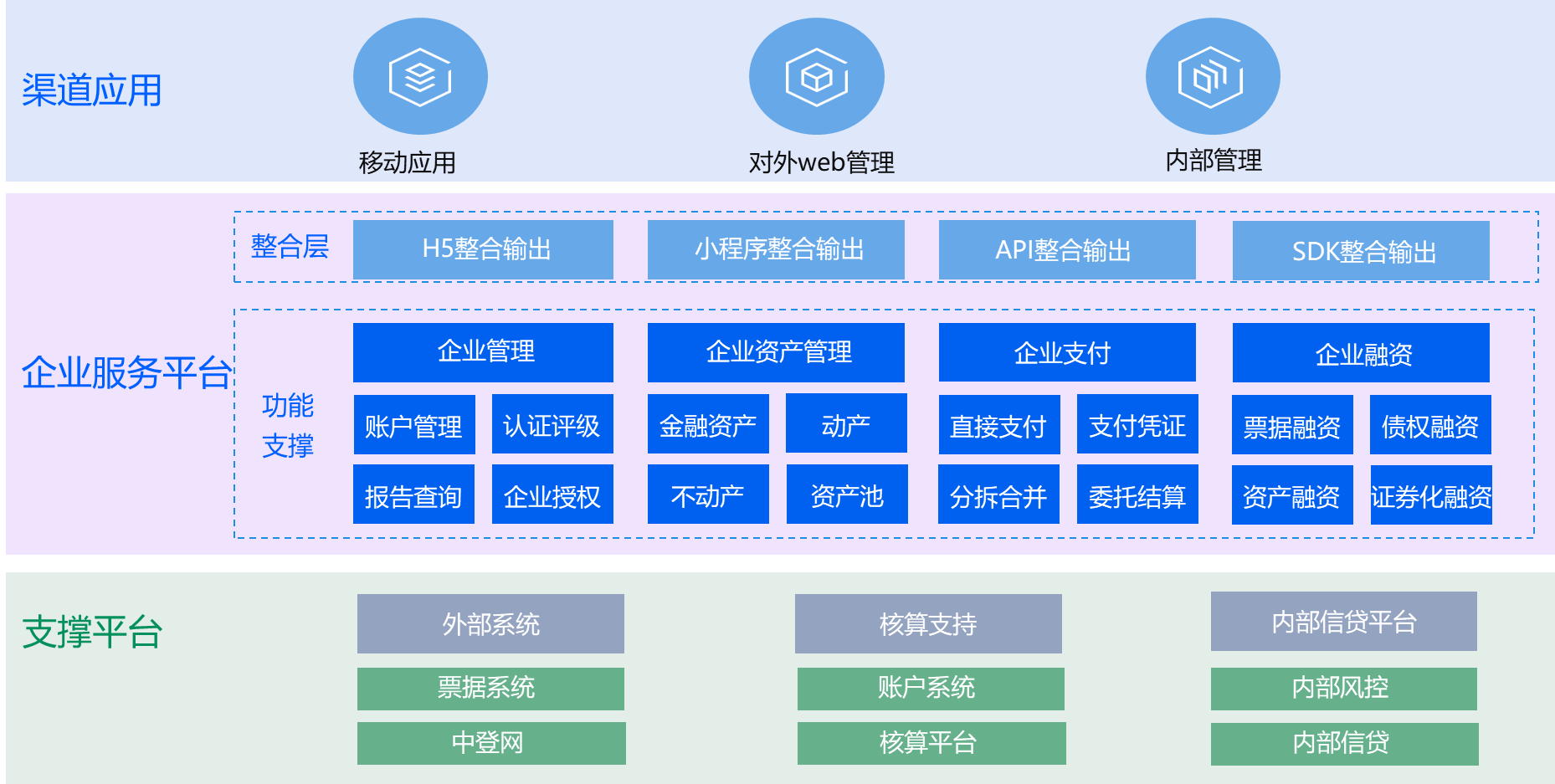 渠道应用

移动应用

对外web管理

内部管理

企业服务平台

整合层

H5整合输出

小程序整合输出

API整合输出

SDK整合输出

功能支撑

企业管理

账户管理

认证评级

报告查询

企业授权

企业资产管理

金融资产

动产

不动产

资产池

企业支付

直接支付

支付凭证

分拆合并

委托结算

企业融资

票据融资

债权融资

资产融资

证券化融资

支撑平台

外部系统

票据系统

中登网

核算支持

账户系统

核算平台

内部信贷平台

内部风控

内部信贷